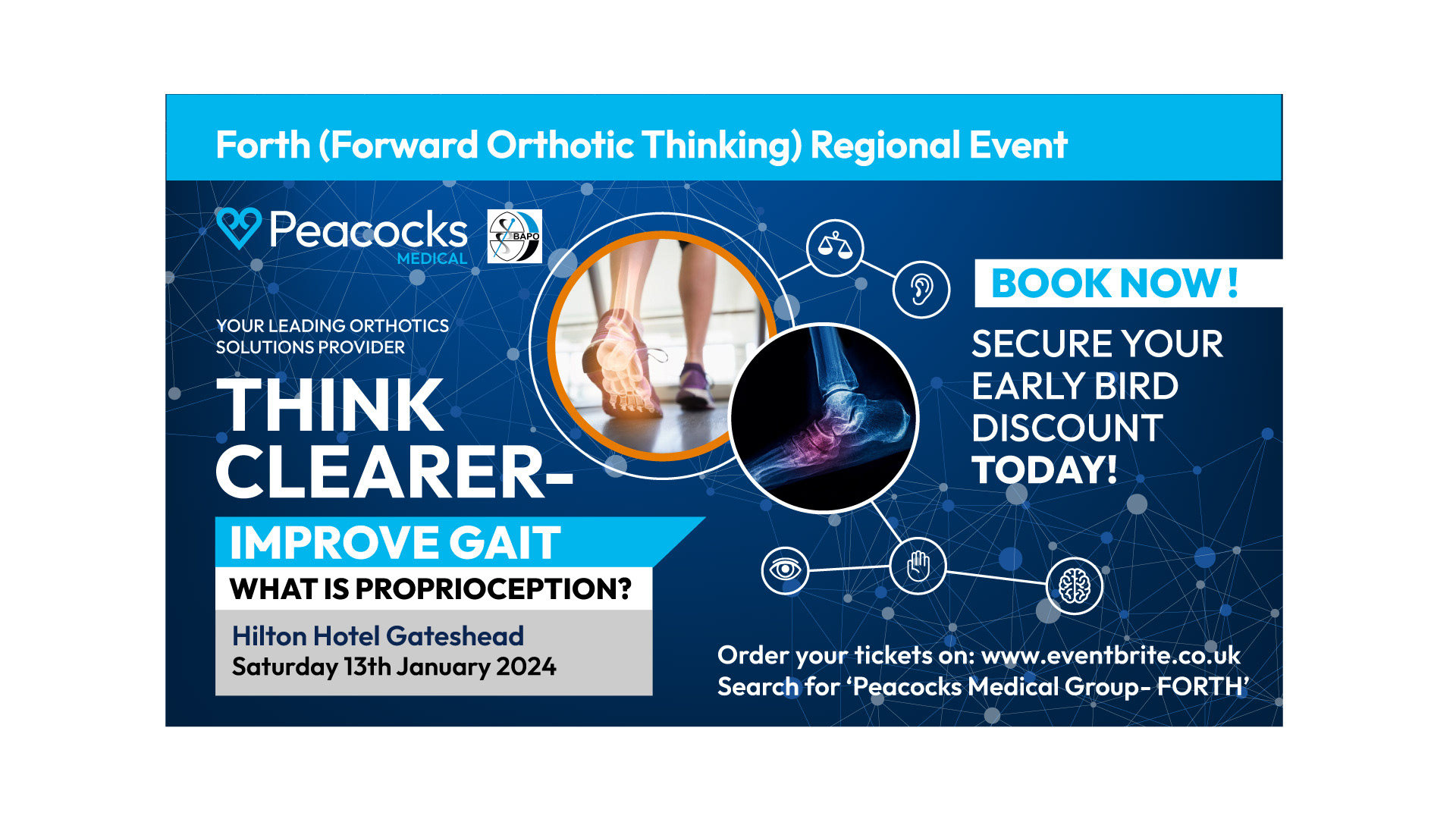 Forth (Forward Orthotic Thinking) Regional Event

Peacocks MEDICAL

BAPO

YOUR LEADING ORTHOTICS SOLUTIONS PROVIDER

THINK CLEARER-

IMPROVE GAIT

WHAT IS PROPRIOCEPTION?

Hilton Hotel Gateshead
Saturday 13th January 2024

BOOK NOW!

SECURE YOUR EARLY BIRD DISCOUNT TODAY!

Order your tickets on: www.eventbrite.co.uk
Search for 'Peacocks Medical Group- FORTH'